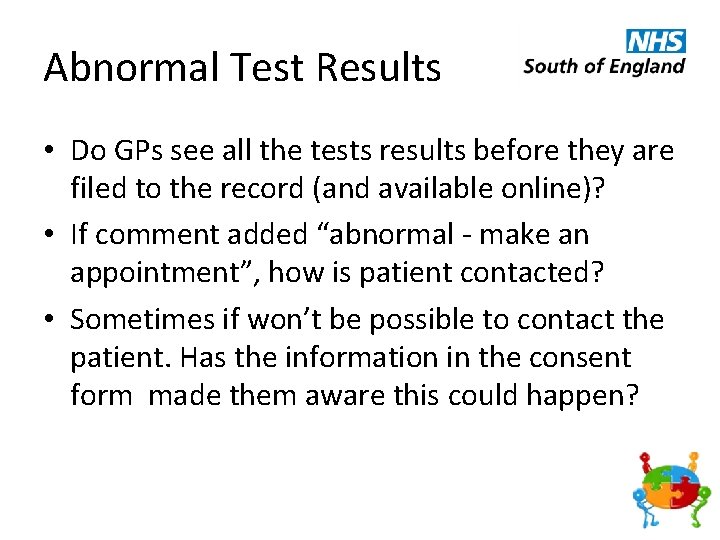 Abnormal Test Results

NHS
South of England

• Do GPs see all the tests results before they are filed to the record (and available online)?
• If comment added “abnormal - make an appointment”, how is patient contacted?
• Sometimes if won’t be possible to contact the patient. Has the information in the consent form  made them aware this could happen?